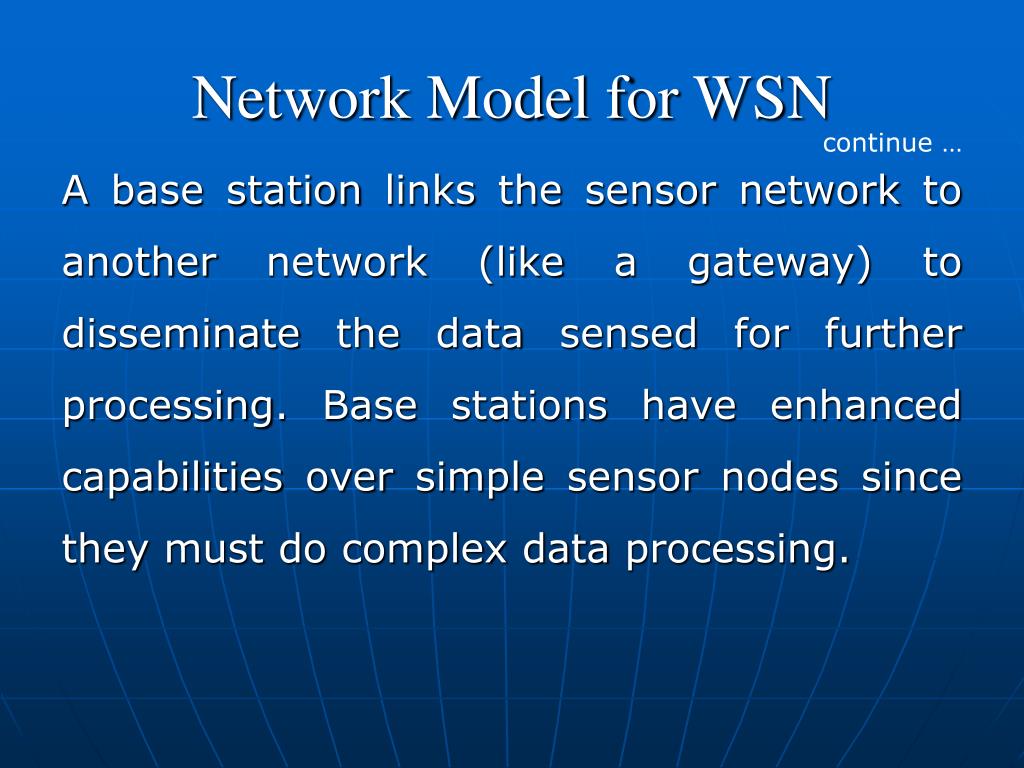 Network Model for WSN

continue …

A base station links the sensor network to another network (like a gateway) to disseminate the data sensed for further processing. Base stations have enhanced capabilities over simple sensor nodes since they must do complex data processing.